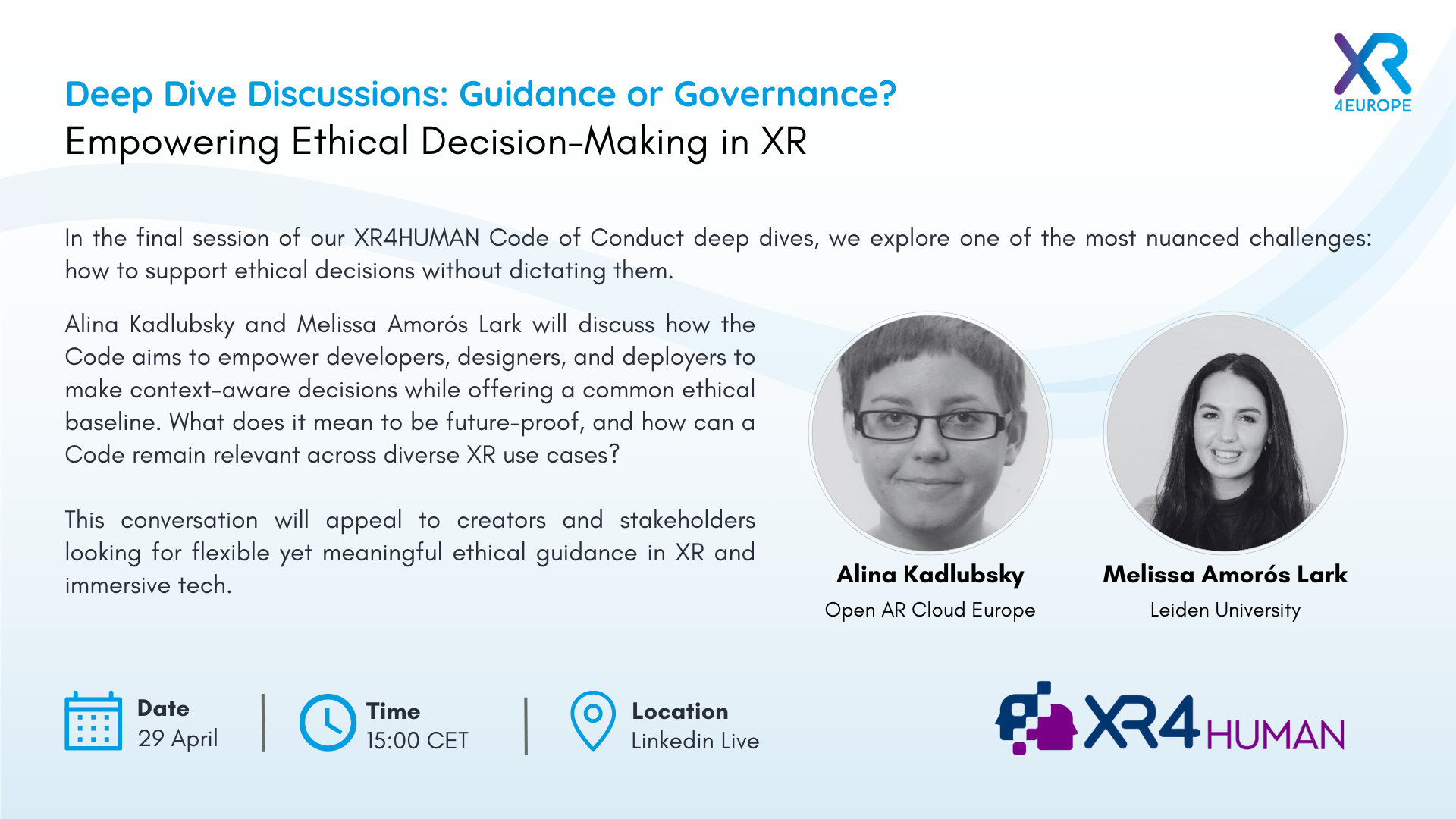 XR
4EUROPE

Deep Dive Discussions: Guidance or Governance?
Empowering Ethical Decision-Making in XR

In the final session of our XR4HUMAN Code of Conduct deep dives, we explore one of the most nuanced challenges: how to support ethical decisions without dictating them.

Alina Kadlubsky and Melissa Amorós Lark will discuss how the Code aims to empower developers, designers, and deployers to make context-aware decisions while offering a common ethical baseline. What does it mean to be future-proof, and how can a Code remain relevant across diverse XR use cases?

This conversation will appeal to creators and stakeholders looking for flexible yet meaningful ethical guidance in XR and immersive tech.

Alina Kadlubsky
Open AR Cloud Europe

Melissa Amorós Lark
Leiden University

Date
29 April

Time
15:00 CET

Location
Linkedin Live

XR4HUMAN